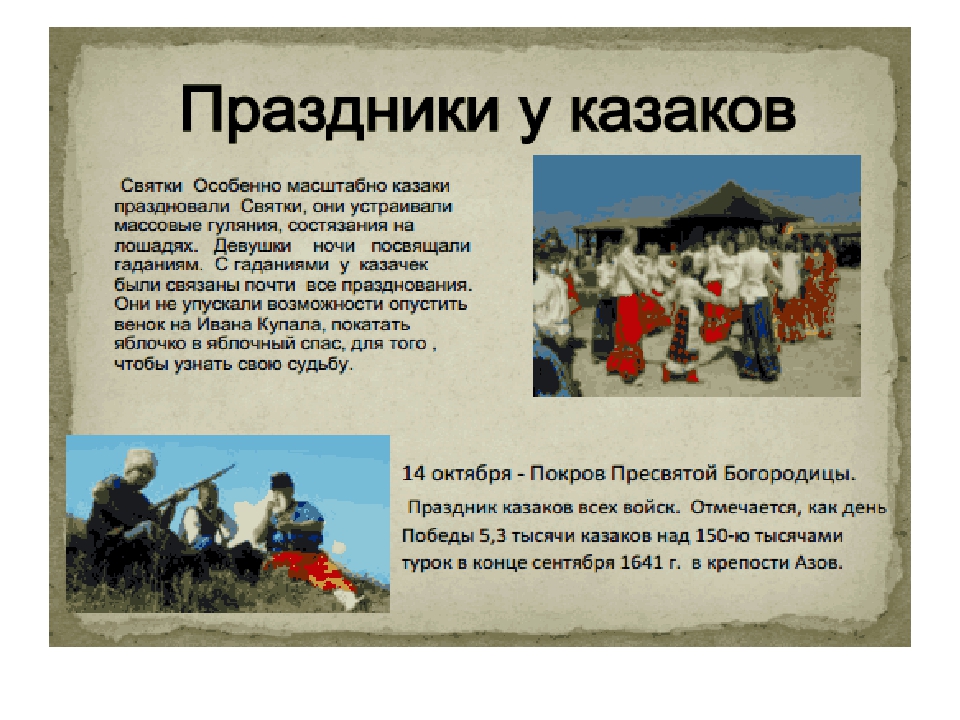 Праздники у казаков

Святки Особенно масштабно казаки праздновали Святки, они устраивали массовые гуляния, состязания на лошадях. Девушки ночи посвящали гаданиям. С гаданиями у казачек были связаны почти все празднования. Они не упускали возможности опустить венок на Ивана Купала, покатать яблочко в яблочный спас, для того , чтобы узнать свою судьбу.

14 октября - Покров Пресвятой Богородицы.

Праздник казаков всех войск. Отмечается, как день Победы 5,3 тысячи казаков над 150-ю тысячами турок в конце сентября 1641 г. в крепости Азов.